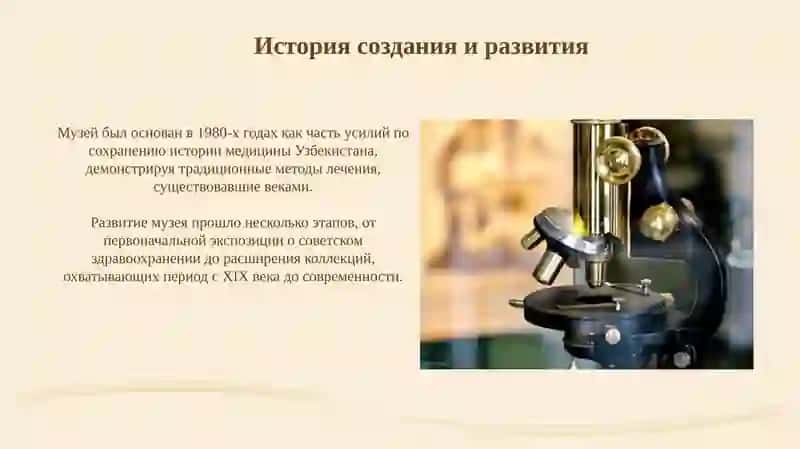 История создания и развития

Музей был основан в 1980-х годах как часть усилий по сохранению истории медицины Узбекистана, демонстрируя традиционные методы лечения, существовавшие веками.

Развитие музея прошло несколько этапов, от первоначальной экспозиции о советском здравоохранении до расширения коллекций, охватывающих период с XIX века до современности.